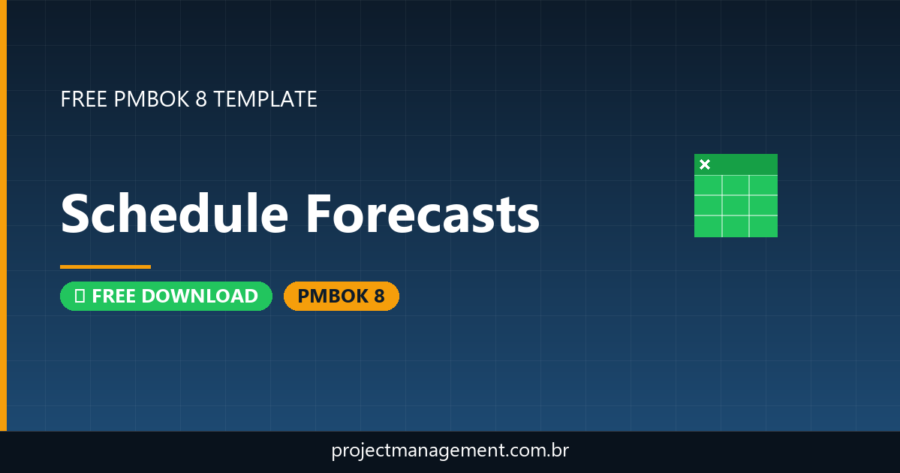 FREE PMBOK 8 TEMPLATE

Schedule Forecasts

FREE DOWNLOAD

PMBOK 8

projectmanagement.com.br